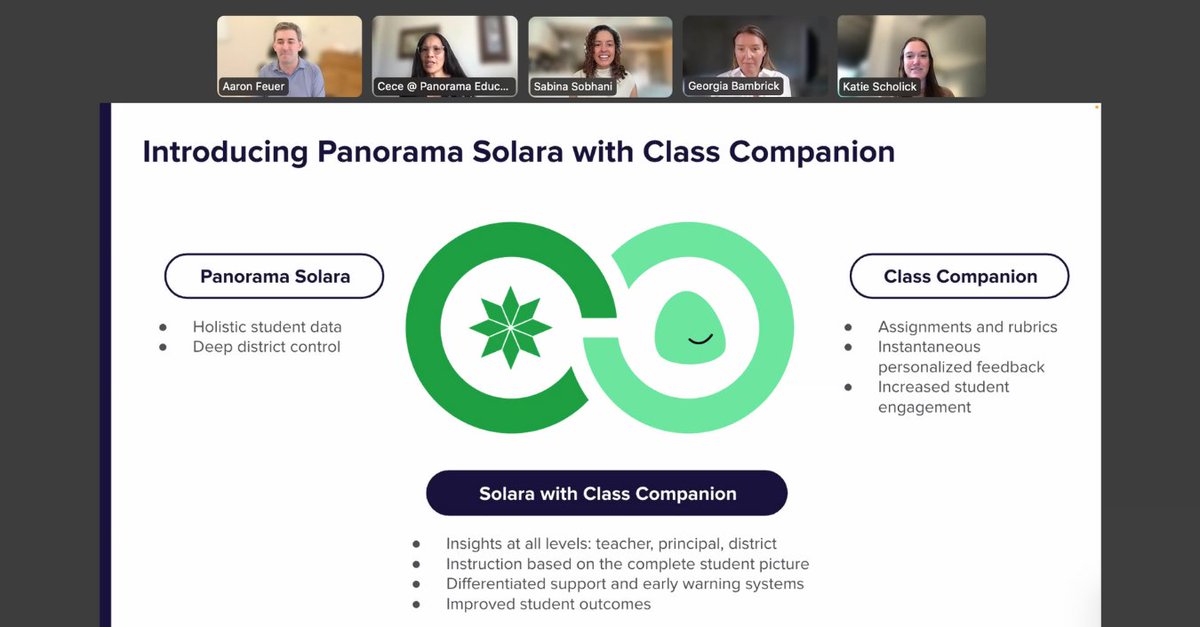 Aaron Feuer
Cece @ Panorama Educ...
Sabina Sobhani
Georgia Bambrick
Katie Scholick

Introducing Panorama Solara with Class Companion

Panorama Solara

- Holistic student data
- Deep district control

Class Companion

- Assignments and rubrics
- Instantaneous personalized feedback
- Increased student engagement

Solara with Class Companion

- Insights at all levels: teacher, principal, district
- Instruction based on the complete student picture
- Differentiated support and early warning systems
- Improved student outcomes